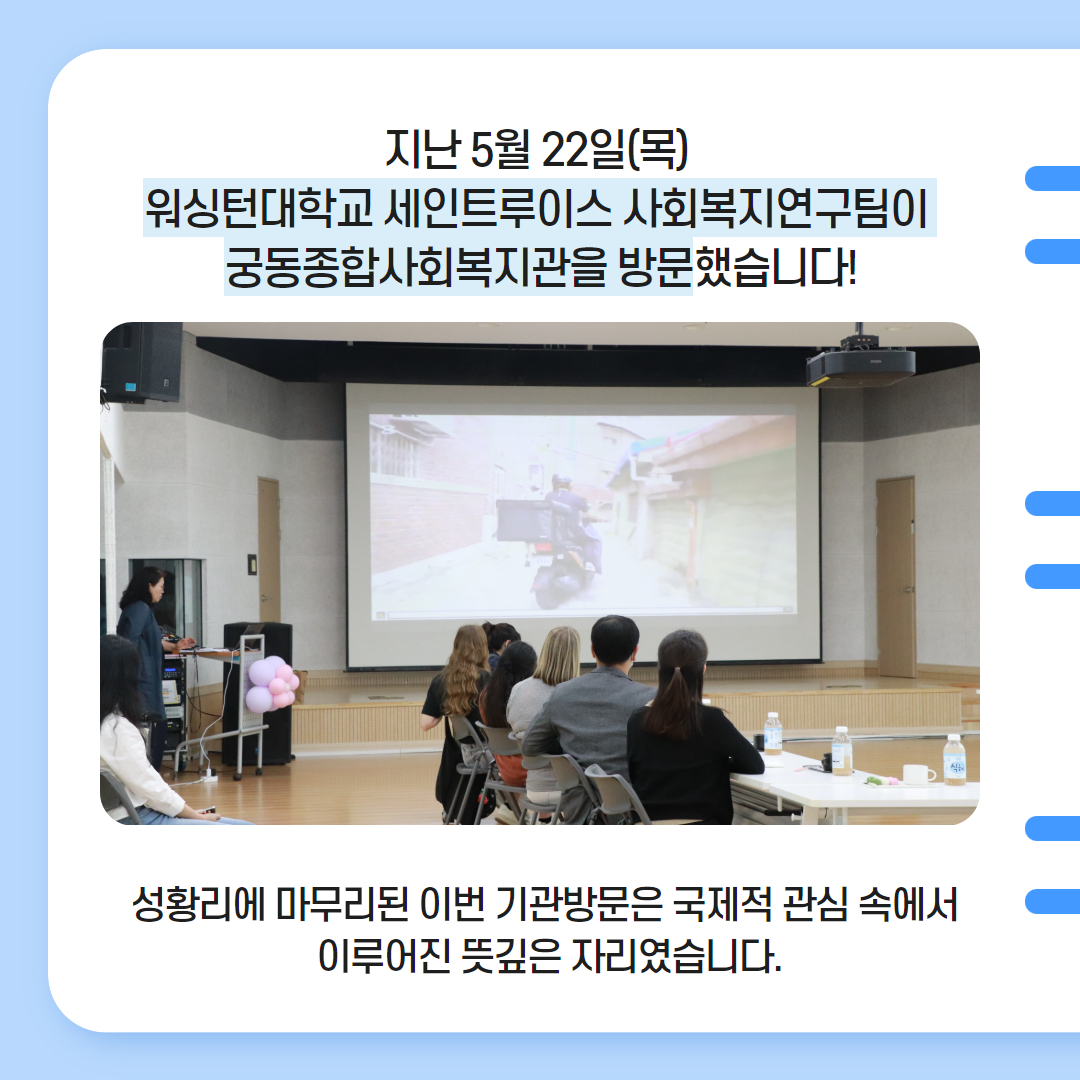 지난 5월 22일(목)
워싱턴대학교 세인트루이스 사회복지연구팀이 궁동종합사회복지관을 방문했습니다!

성황리에 마무리된 이번 기관방문은 국제적 관심 속에서 이루어진 뜻깊은 자리였습니다.